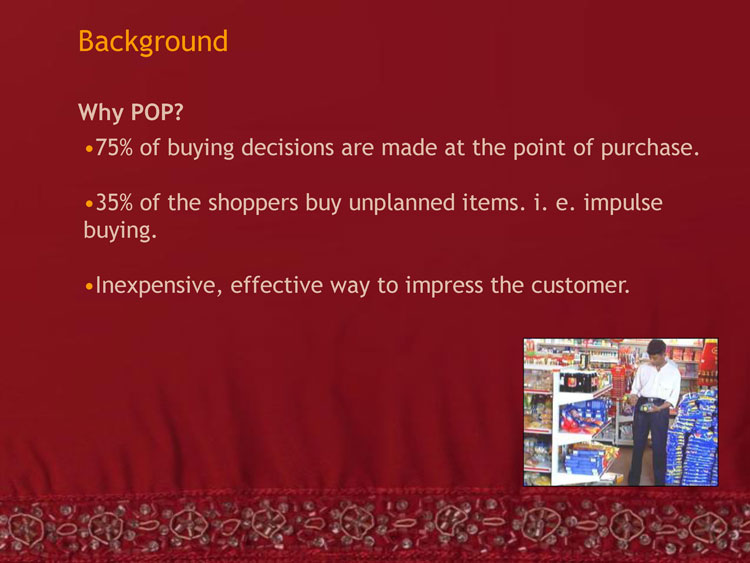 Background

Why POP?

•75% of buying decisions are made at the point of purchase.

•35% of the shoppers buy unplanned items. i. e. impulse buying.

•Inexpensive, effective way to impress the customer.